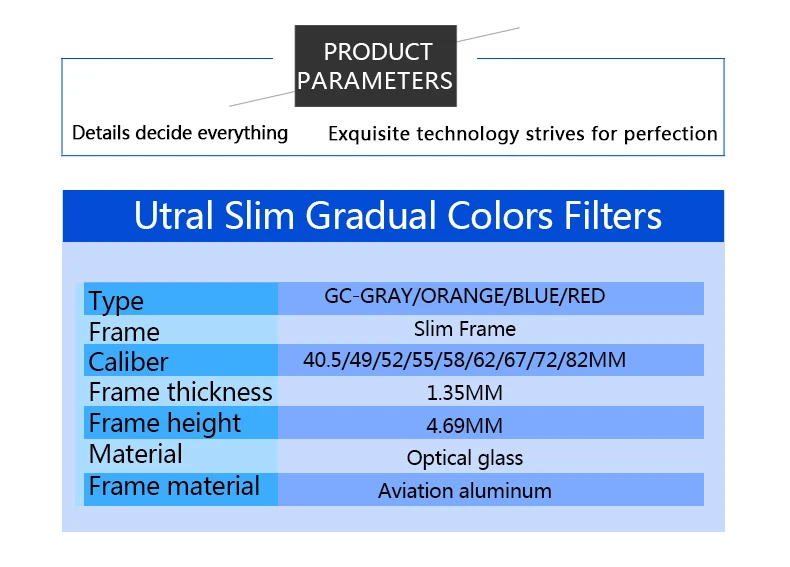 PRODUCT PARAMETERS

Details decide everything

Exquisite technology strives for perfection

Utral Slim Gradual Colors Filters

| Type | GC-GRAY/ORANGE/BLUE/RED |
|---|---|
| Frame | Slim Frame |
| Caliber | 40.5/49/52/55/58/62/67/72/82MM |
| Frame thickness | 1.35MM |
| Frame height | 4.69MM |
| Material | Optical glass |
| Frame material | Aviation aluminum |